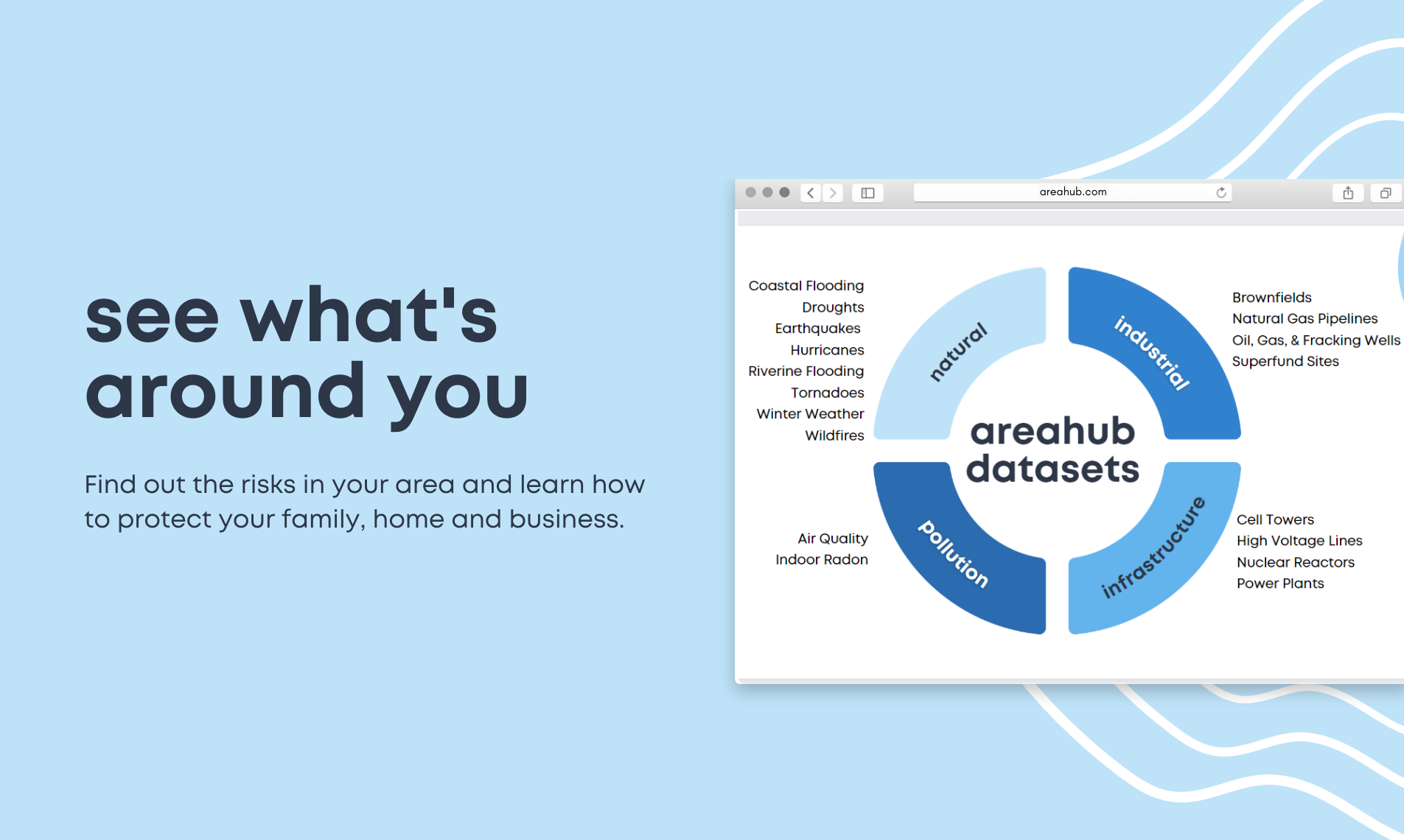 see what's around you

Find out the risks in your area and learn how to protect your family, home and business.

areahub.com

Coastal Flooding
Droughts
Earthquakes
Hurricanes
Riverine Flooding
Tornadoes
Winter Weather
Wildfires

natural

industrial

Brownfields
Natural Gas Pipelines
Oil, Gas, & Fracking Wells
Superfund Sites

areahub datasets

Air Quality
Indoor Radon

pollution

infrastructure

Cell Towers
High Voltage Lines
Nuclear Reactors
Power Plants